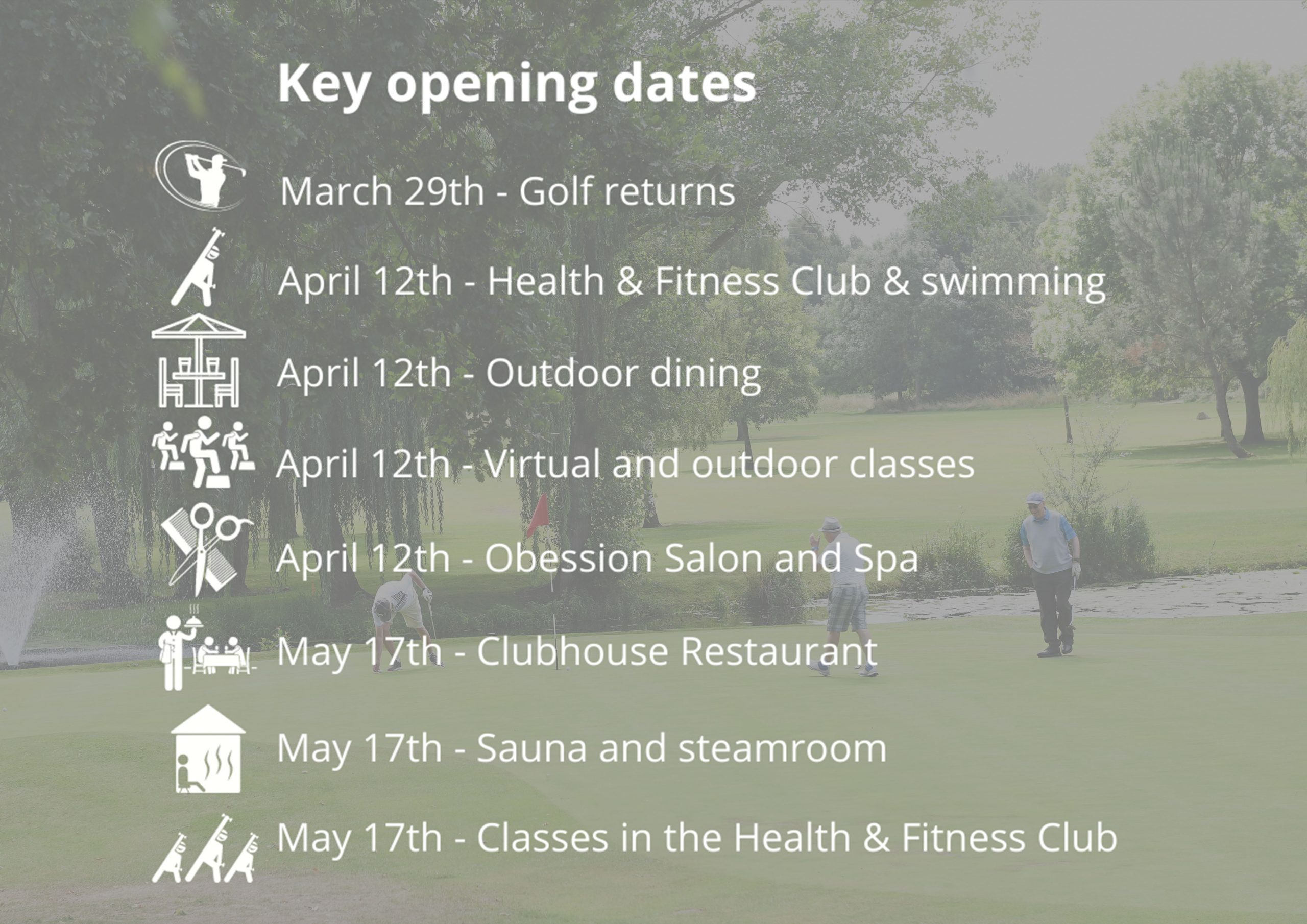 Key opening dates

March 29th - Golf returns

April 12th - Health & Fitness Club & swimming

April 12th - Outdoor dining

April 12th - Virtual and outdoor classes

April 12th - Obession Salon and Spa

May 17th - Clubhouse Restaurant

May 17th - Sauna and steamroom

May 17th - Classes in the Health & Fitness Club